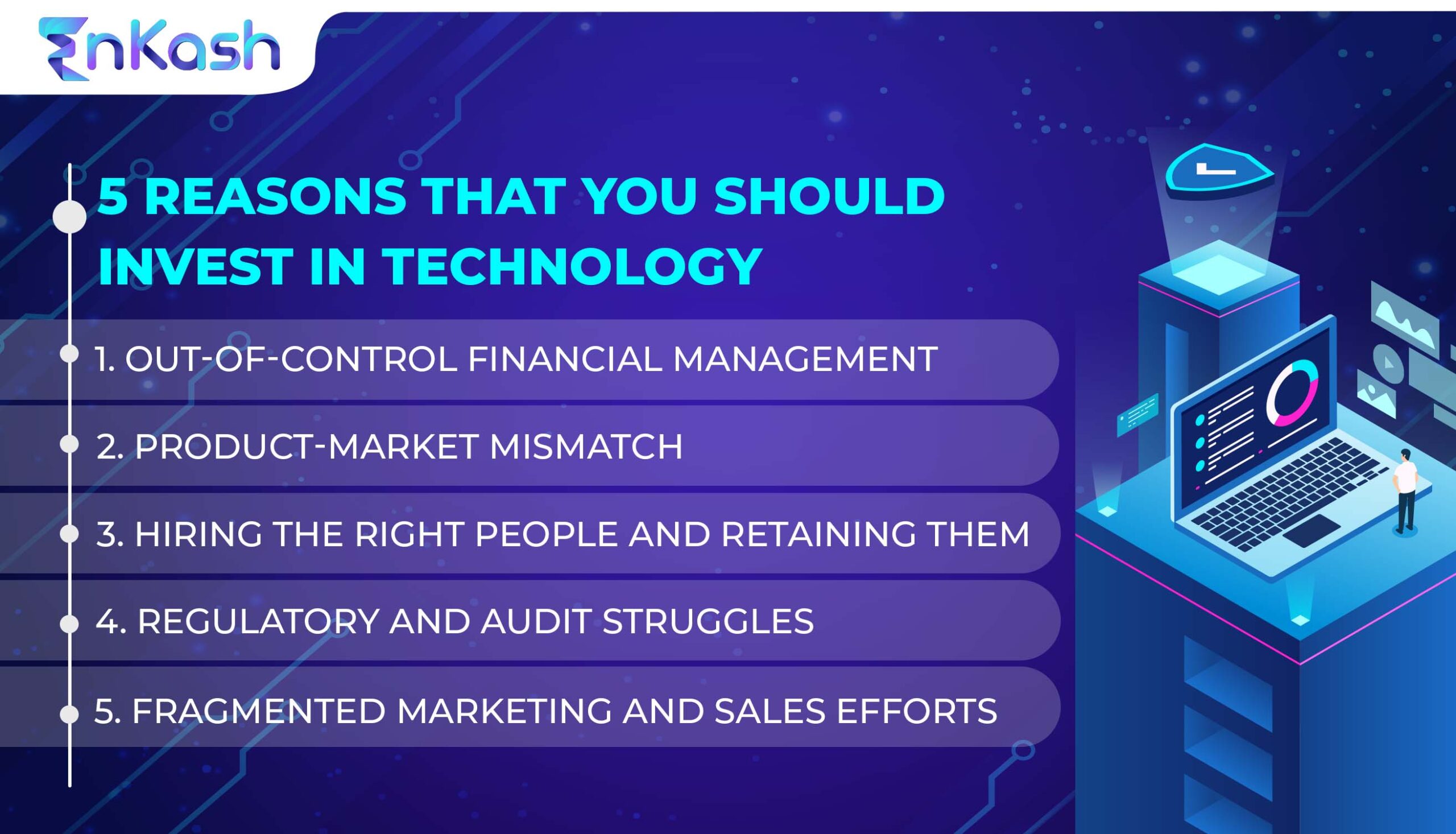 EnKash

5 REASONS THAT YOU SHOULD INVEST IN TECHNOLOGY

1. OUT-OF-CONTROL FINANCIAL MANAGEMENT

2. PRODUCT-MARKET MISMATCH

3. HIRING THE RIGHT PEOPLE AND RETAINING THEM

4. REGULATORY AND AUDIT STRUGGLES

5. FRAGMENTED MARKETING AND SALES EFFORTS